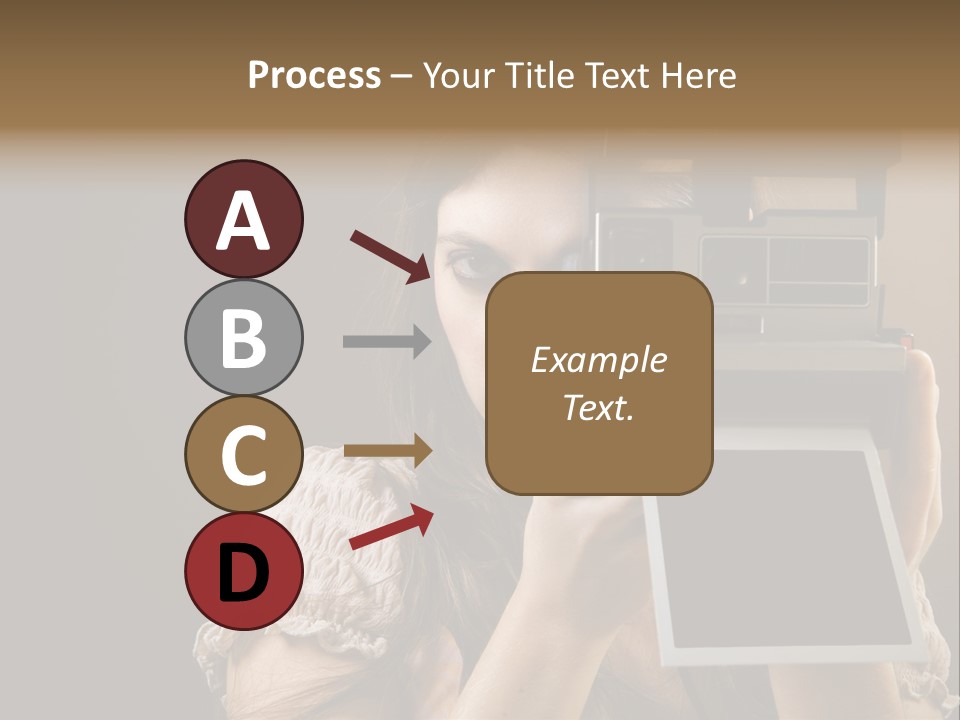 Process – Your Title Text Here

A

B

C

D

Example Text.